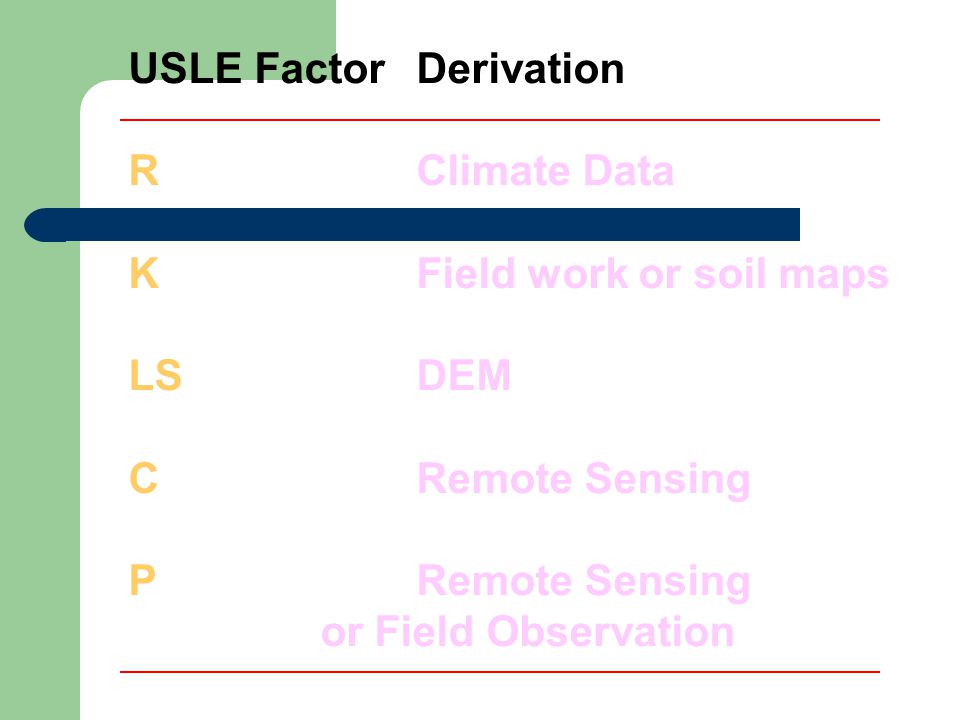 | USLE Factor | Derivation |
|---|---|
| R | Climate Data |
| K | Field work or soil maps |
| LS | DEM |
| C | Remote Sensing |
| P | Remote Sensing or Field Observation |